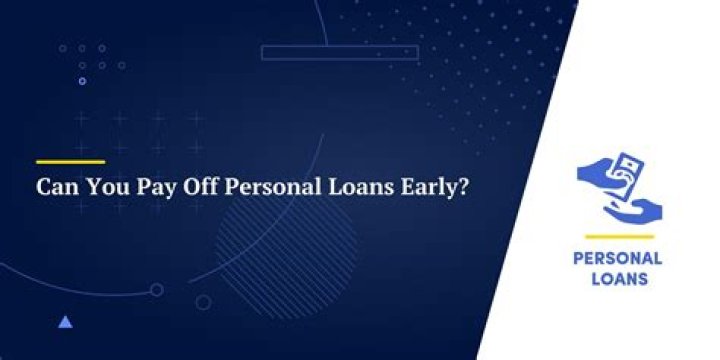 Can You Pay Off Personal Loans Early?

PERSONAL LOANS